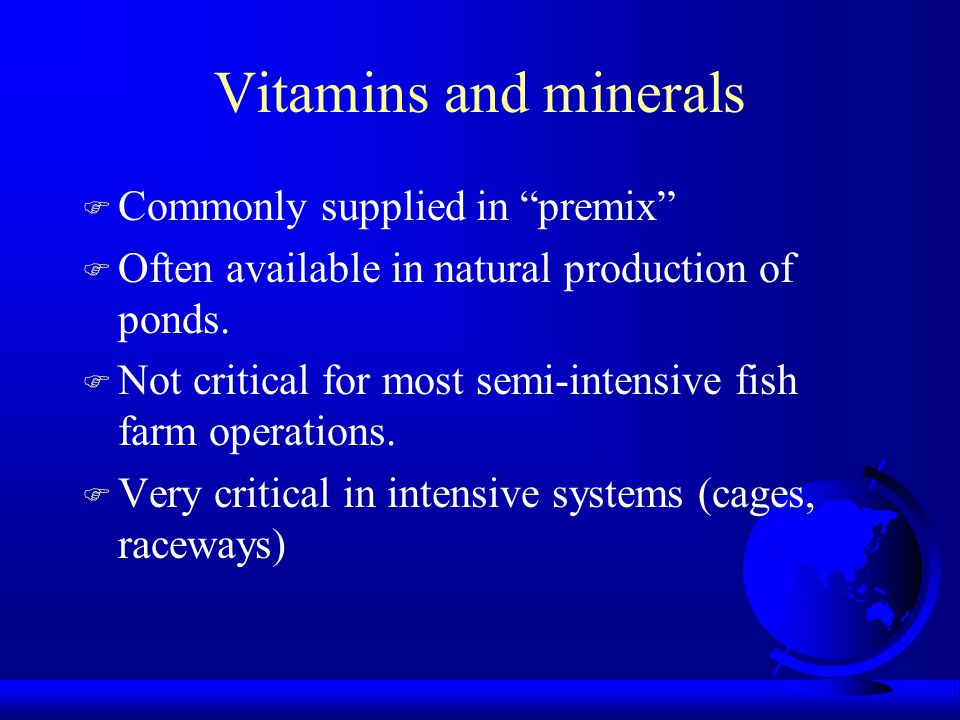 Vitamins and minerals

Commonly supplied in “premix”

Often available in natural production of ponds.

Not critical for most semi-intensive fish farm operations.

Very critical in intensive systems (cages, raceways)